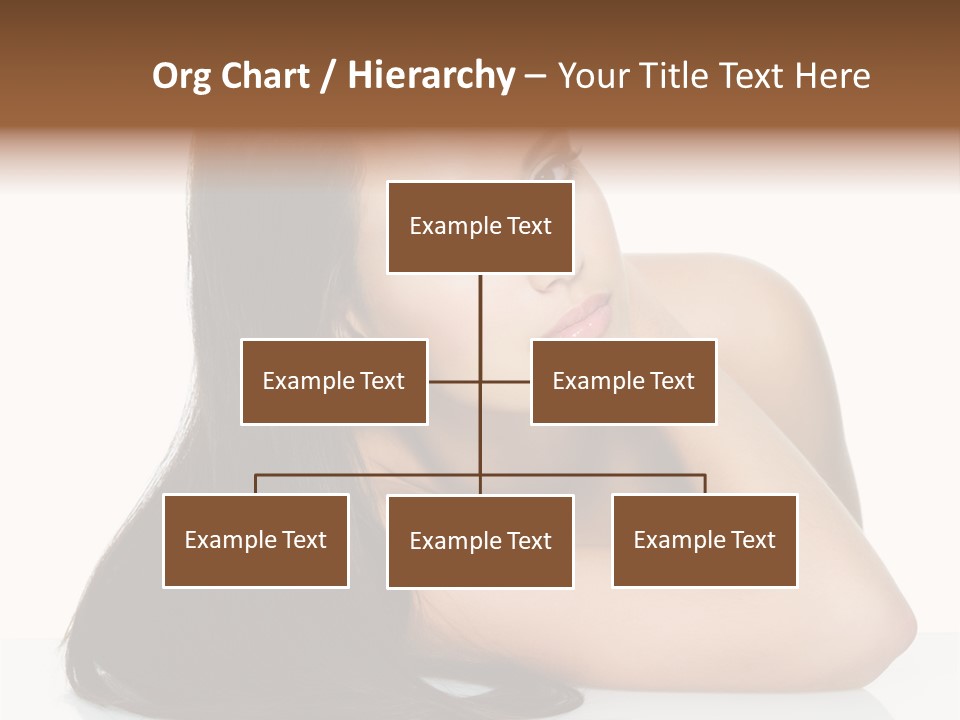 Org Chart / Hierarchy – Your Title Text Here

Example Text

Example Text

Example Text

Example Text

Example Text

Example Text